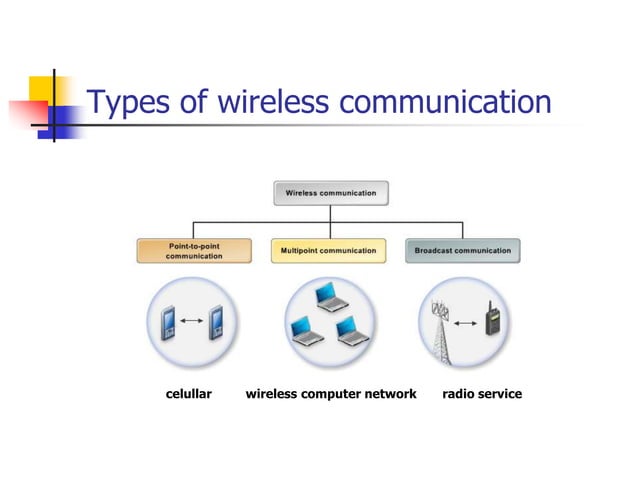 Types of wireless communication

Wireless communication

Point-to-point communication

Multipoint communication

Broadcast communication

celullar

wireless computer network

radio service